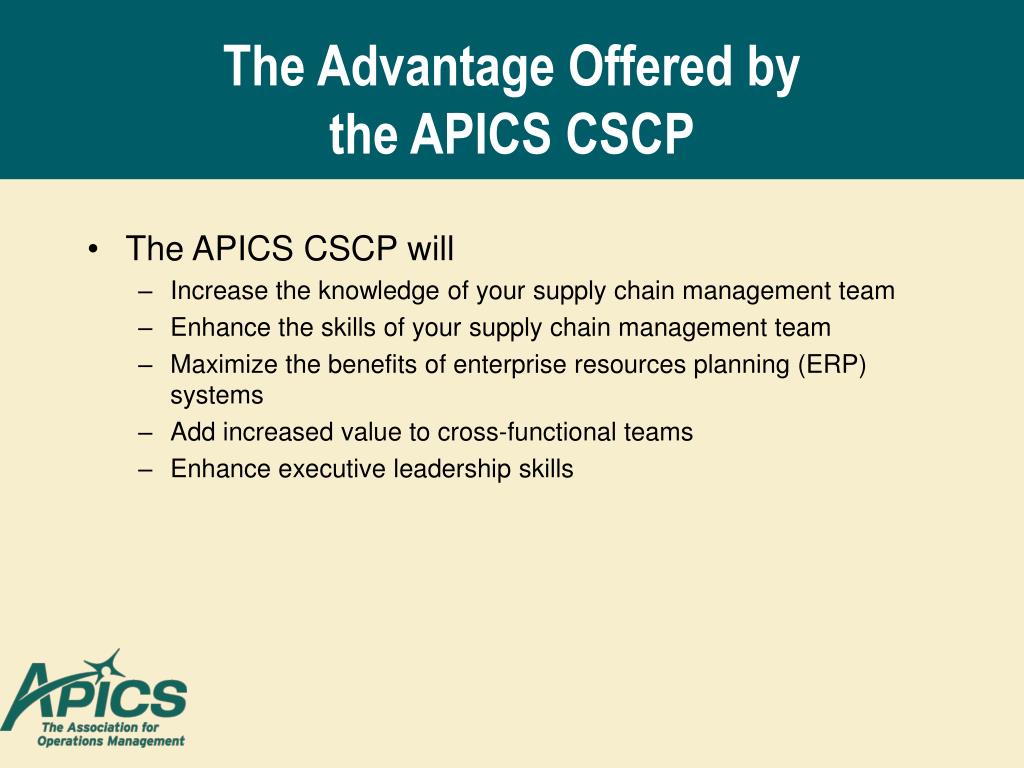 The Advantage Offered by the APICS CSCP

• The APICS CSCP will
– Increase the knowledge of your supply chain management team
– Enhance the skills of your supply chain management team
– Maximize the benefits of enterprise resources planning (ERP) systems
– Add increased value to cross-functional teams
– Enhance executive leadership skills

APICS
The Association for Operations Management